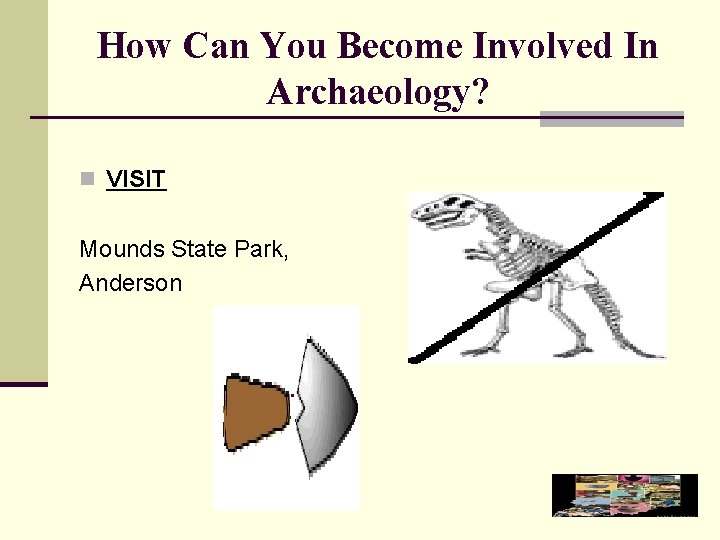 How Can You Become Involved In Archaeology?

VISIT

Mounds State Park, Anderson